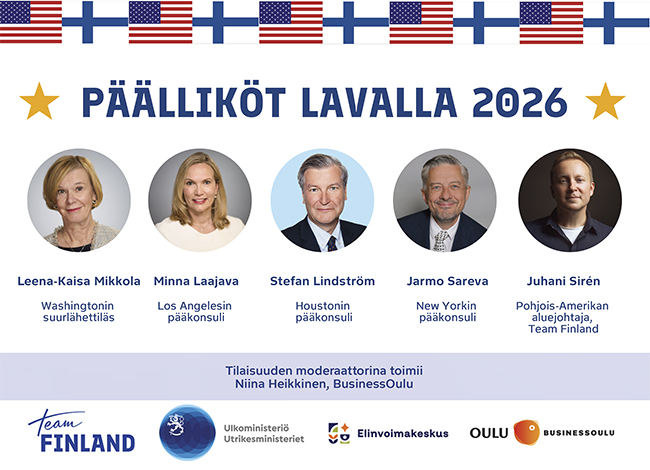 PÄÄLLIKÖT LAVALLA 2026

Leena-Kaisa Mikkola
Washingtonin suurlähettiläs

Minna Laajava
Los Angelesin pääkonsuli

Stefan Lindström
Houstonin pääkonsuli

Jarmo Sareva
New Yorkin pääkonsuli

Juhani Sirén
Pohjois-Amerikan aluejohtaja, Team Finland

Tilaisuuden moderaattorina toimii
Niina Heikkinen, BusinessOulu

Team FINLAND

Ulkoministeriö
Utrikesministeriet

Elinvoimakeskus

OULU BUSINESSOULU